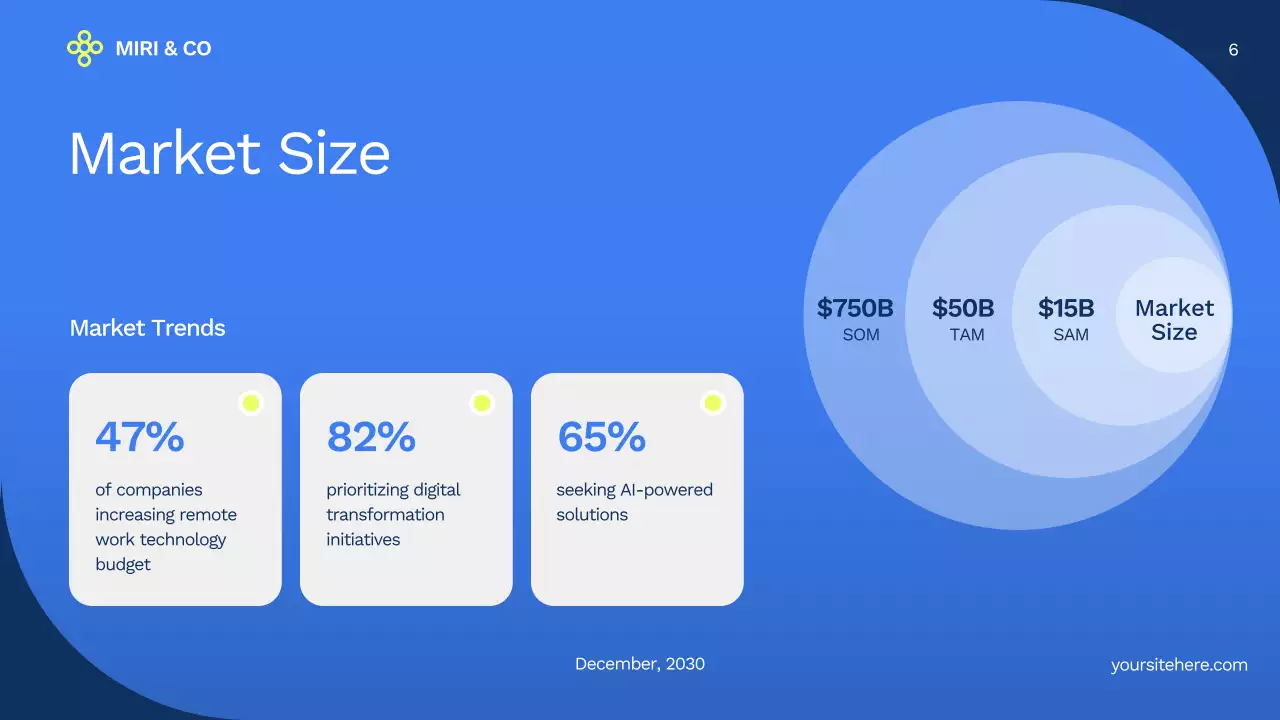 MIRI & CO

6

Market Size

Market Trends

47%

of companies increasing remote work technology budget

82%

prioritizing digital transformation initiatives

65%

seeking AI-powered solutions

$750B
SOM

$50B
TAM

$15B
SAM

Market Size

December, 2030

yoursitehere.com